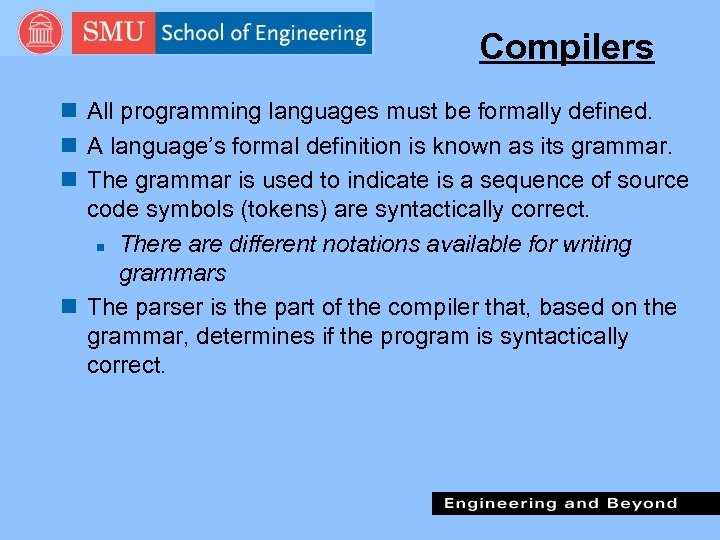 SMU School of Engineering

Compilers

All programming languages must be formally defined.

A language's formal definition is known as its grammar.

The grammar is used to indicate is a sequence of source code symbols (tokens) are syntactically correct.

There are different notations available for writing grammars

The parser is the part of the compiler that, based on the grammar, determines if the program is syntactically correct.

Engineering and Beyond